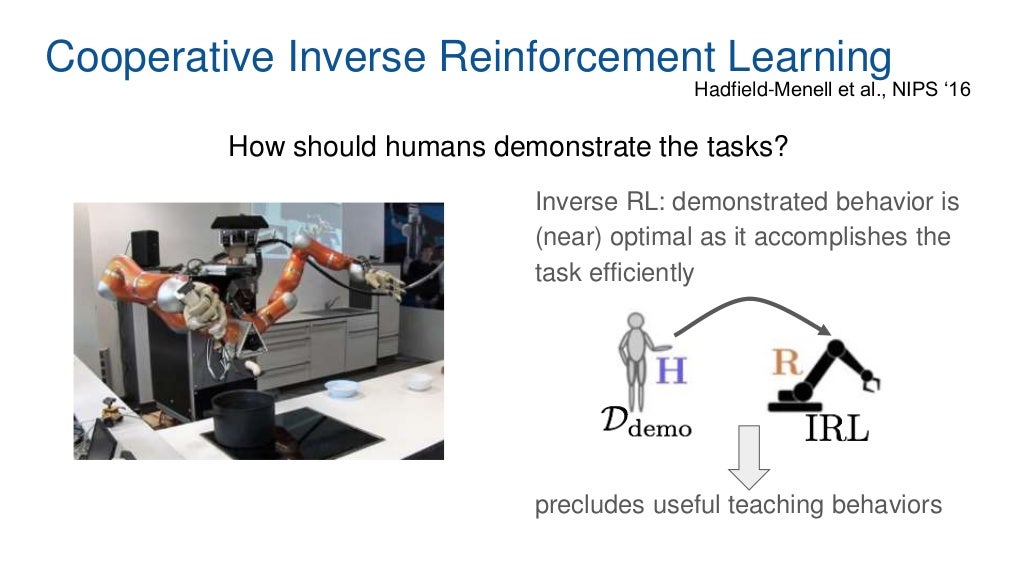 Cooperative Inverse Reinforcement Learning

Hadfield-Menell et al., NIPS '16

How should humans demonstrate the tasks?

Inverse RL: demonstrated behavior is (near) optimal as it accomplishes the task efficiently

H

R

$\mathcal{D}_{\text{demo}}$

IRL

precludes useful teaching behaviors